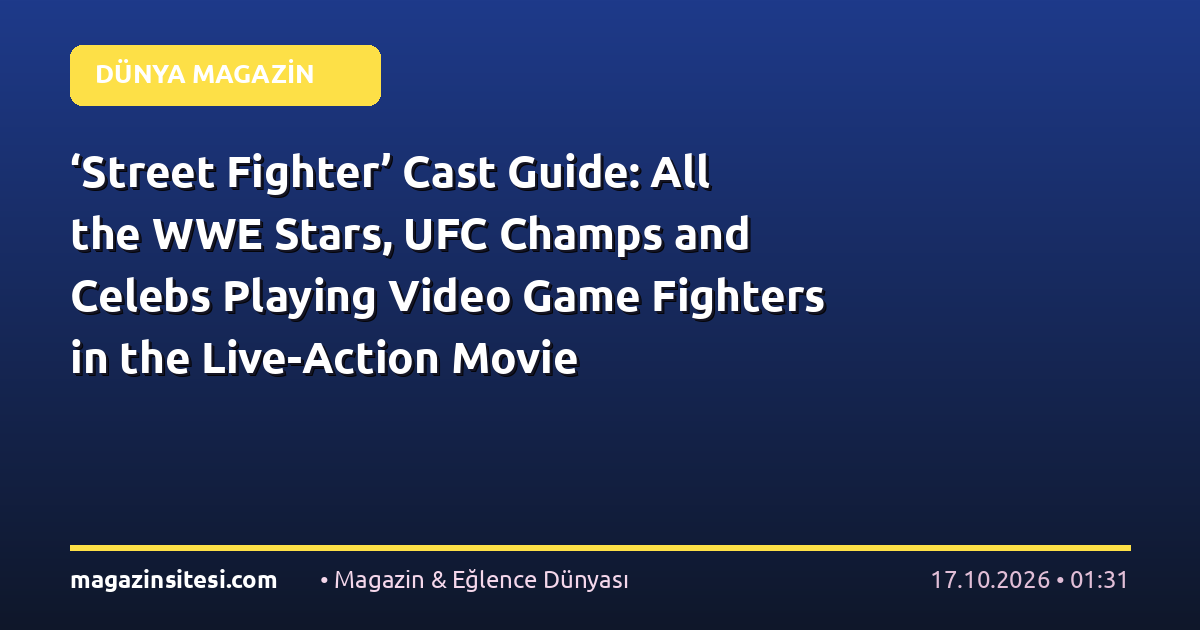 DÜNYA MAGAZİN

'Street Fighter' Cast Guide: All the WWE Stars, UFC Champs and Celebs Playing Video Game Fighters in the Live-Action Movie

magazinsitesi.com • Magazin & Eğlence Dünyası 17.10.2026 • 01:31